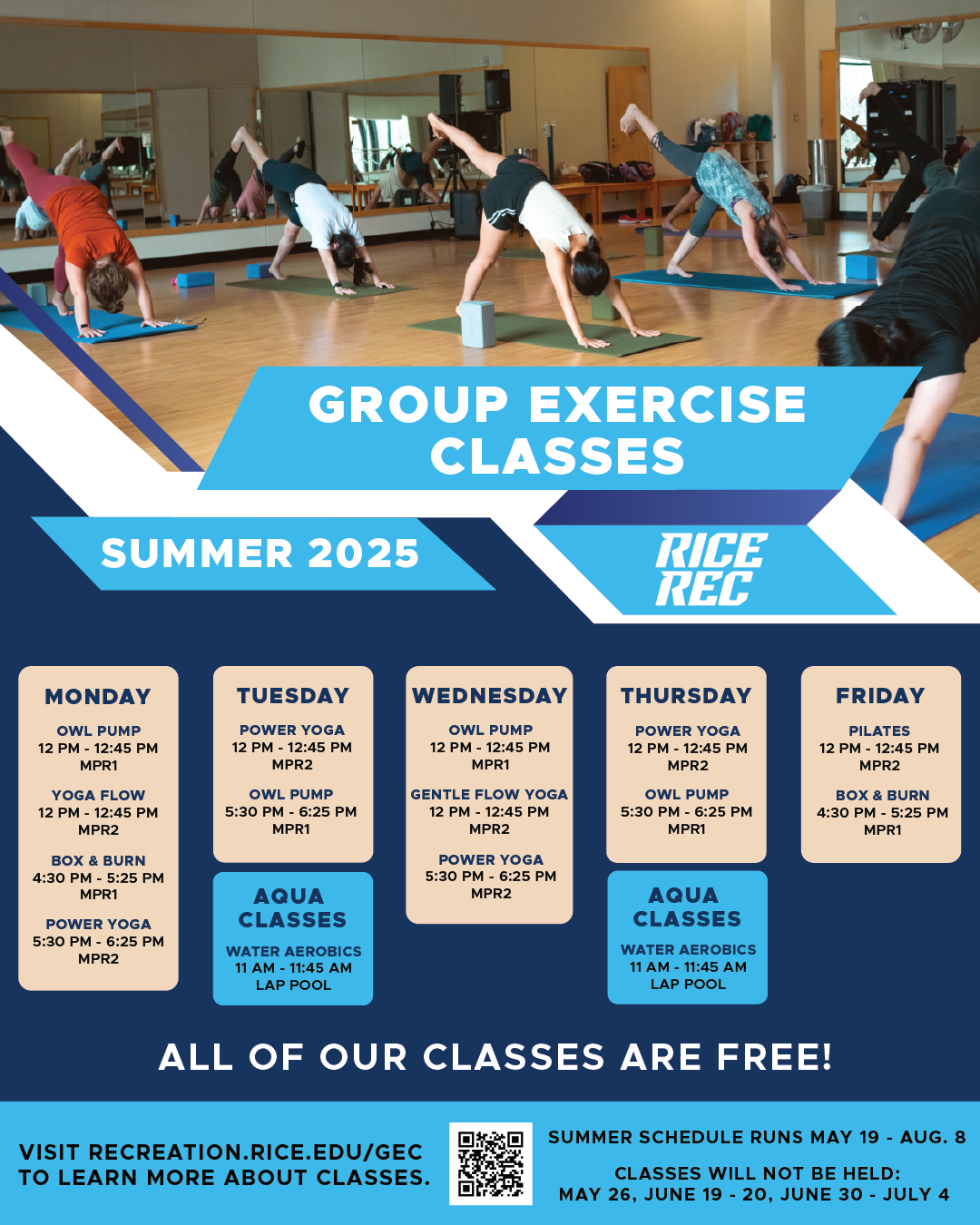 GROUP EXERCISE CLASSES

SUMMER 2025

RICE REC

MONDAY

OWL PUMP
12 PM - 12:45 PM
MPR1

YOGA FLOW
12 PM - 12:45 PM
MPR2

BOX & BURN
4:30 PM - 5:25 PM
MPR1

POWER YOGA
5:30 PM - 6:25 PM
MPR2

TUESDAY

POWER YOGA
12 PM - 12:45 PM
MPR2

OWL PUMP
5:30 PM - 6:25 PM
MPR1

AQUA CLASSES

WATER AEROBICS
11 AM - 11:45 AM
LAP POOL

WEDNESDAY

OWL PUMP
12 PM - 12:45 PM
MPR1

GENTLE FLOW YOGA
12 PM - 12:45 PM
MPR2

POWER YOGA
5:30 PM - 6:25 PM
MPR2

THURSDAY

POWER YOGA
12 PM - 12:45 PM
MPR2

OWL PUMP
5:30 PM - 6:25 PM
MPR1

AQUA CLASSES

WATER AEROBICS
11 AM - 11:45 AM
LAP POOL

FRIDAY

PILATES
12 PM - 12:45 PM
MPR2

BOX & BURN
4:30 PM - 5:25 PM
MPR1

ALL OF OUR CLASSES ARE FREE!

VISIT RECREATION.RICE.EDU/GEC TO LEARN MORE ABOUT CLASSES.

SUMMER SCHEDULE RUNS MAY 19 - AUG. 8

CLASSES WILL NOT BE HELD:
MAY 26, JUNE 19 - 20, JUNE 30 - JULY 4